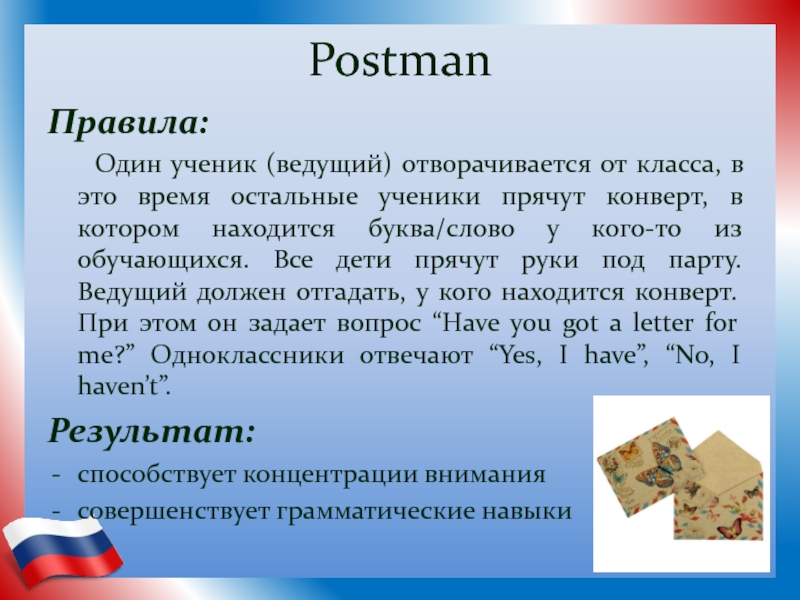 Postman

Правила:

Один ученик (ведущий) отворачивается от класса, в это время остальные ученики прячут конверт, в котором находится буква/слово у кого-то из обучающихся. Все дети прячут руки под парту. Ведущий должен отгадать, у кого находится конверт. При этом он задает вопрос “Have you got a letter for me?” Одноклассники отвечают “Yes, I have”, “No, I haven’t”.

Результат:

- способствует концентрации внимания
- совершенствует грамматические навыки